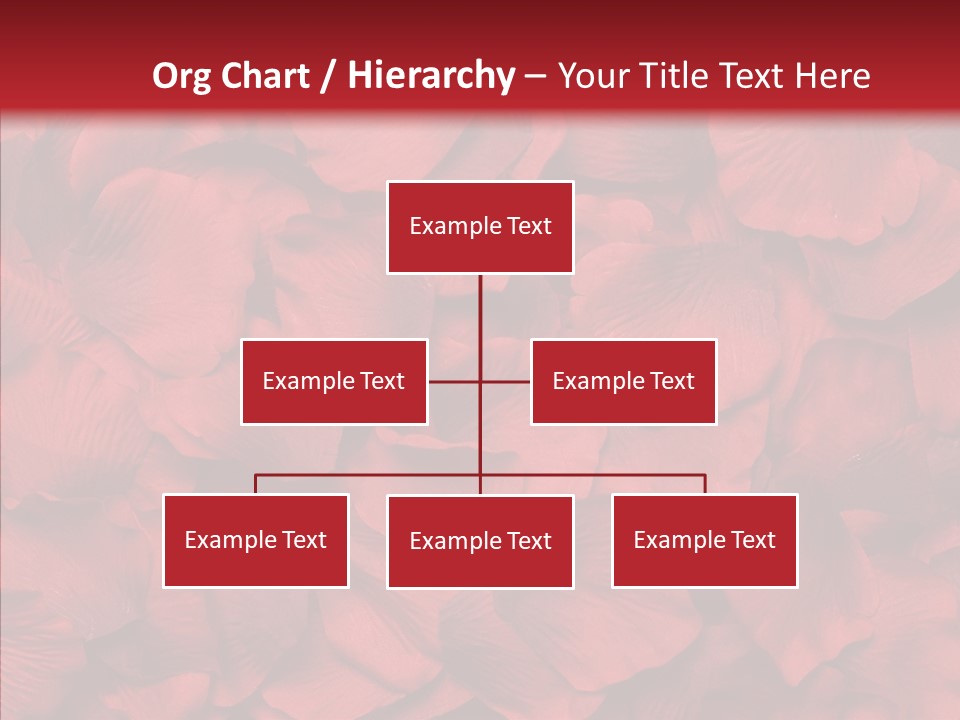 Org Chart / Hierarchy – Your Title Text Here

Example Text

Example Text

Example Text

Example Text

Example Text

Example Text